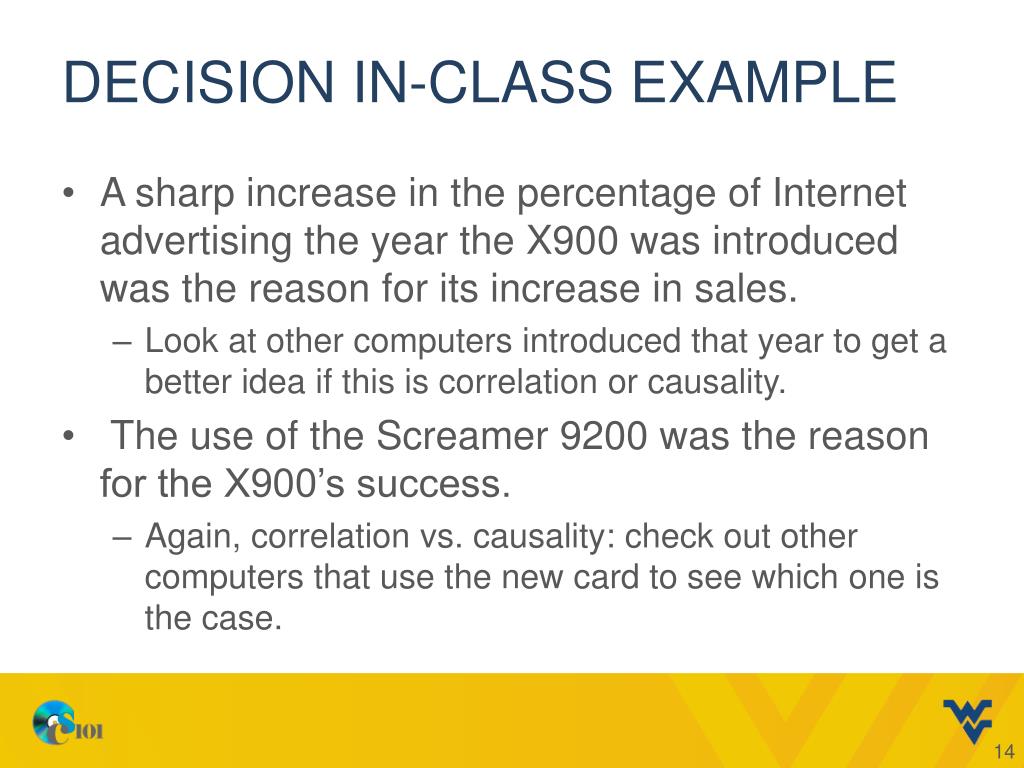 DECISION IN-CLASS EXAMPLE

• A sharp increase in the percentage of Internet advertising the year the X900 was introduced was the reason for its increase in sales.

– Look at other computers introduced that year to get a better idea if this is correlation or causality.

• The use of the Screamer 9200 was the reason for the X900's success.

– Again, correlation vs. causality: check out other computers that use the new card to see which one is the case.

CS101

14